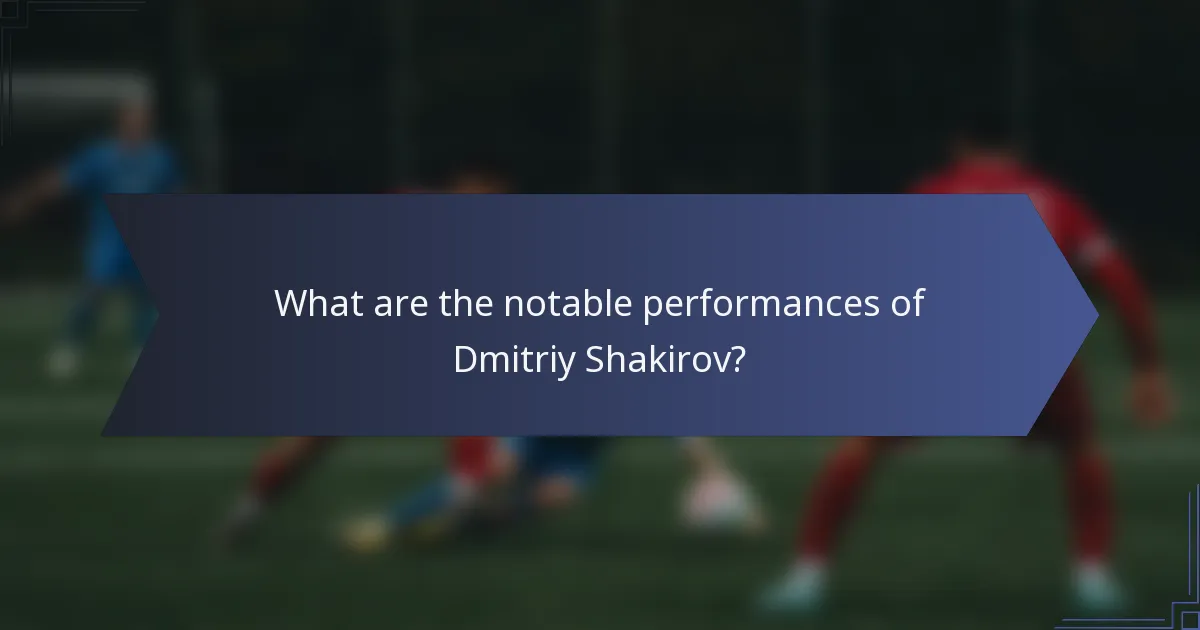 What are the notable performances of Dmitriy Shakirov?